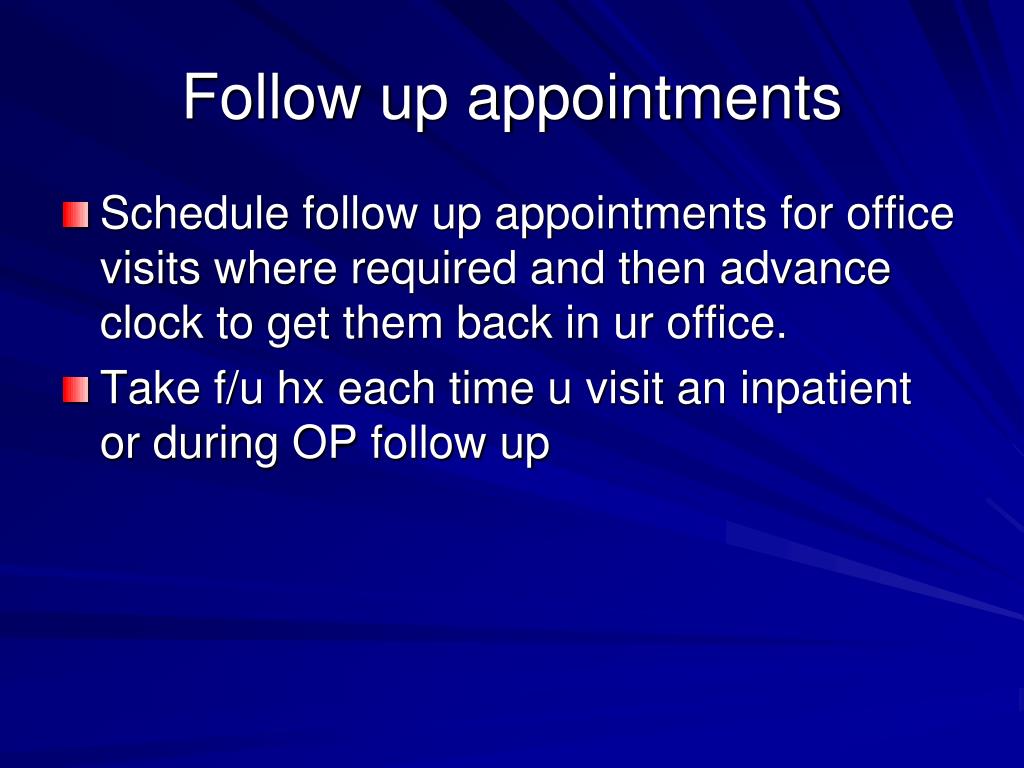 Follow up appointments

Schedule follow up appointments for office visits where required and then advance clock to get them back in ur office.

Take f/u hx each time u visit an inpatient or during OP follow up